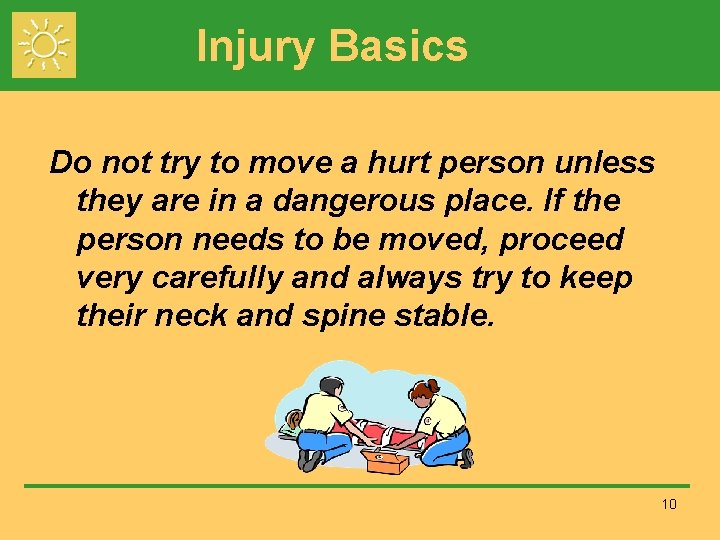 Injury Basics

Do not try to move a hurt person unless they are in a dangerous place. If the person needs to be moved, proceed very carefully and always try to keep their neck and spine stable.

10